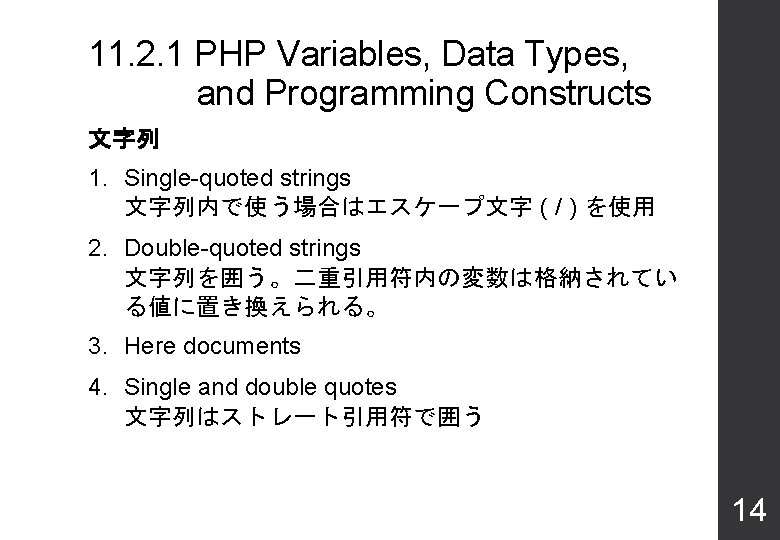 11.2.1 PHP Variables, Data Types, and Programming Constructs

文字列

1. Single-quoted strings
文字列内で使う場合はエスケープ文字 ( / ) を使用

2. Double-quoted strings
文字列を囲う。二重引用符内の変数は格納されている値に置き換えられる。

3. Here documents

4. Single and double quotes
文字列はストレート引用符で囲う

14